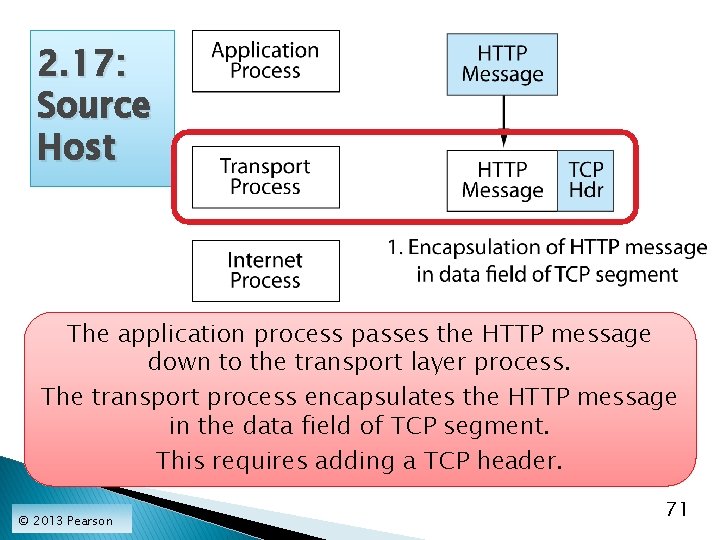 2.17: Source Host

Application Process

HTTP Message

Transport Process

HTTP Message

TCP Hdr

Internet Process

1. Encapsulation of HTTP message in data field of TCP segment

The application process passes the HTTP message down to the transport layer process.

The transport process encapsulates the HTTP message in the data field of TCP segment.

This requires adding a TCP header.

© 2013 Pearson

71